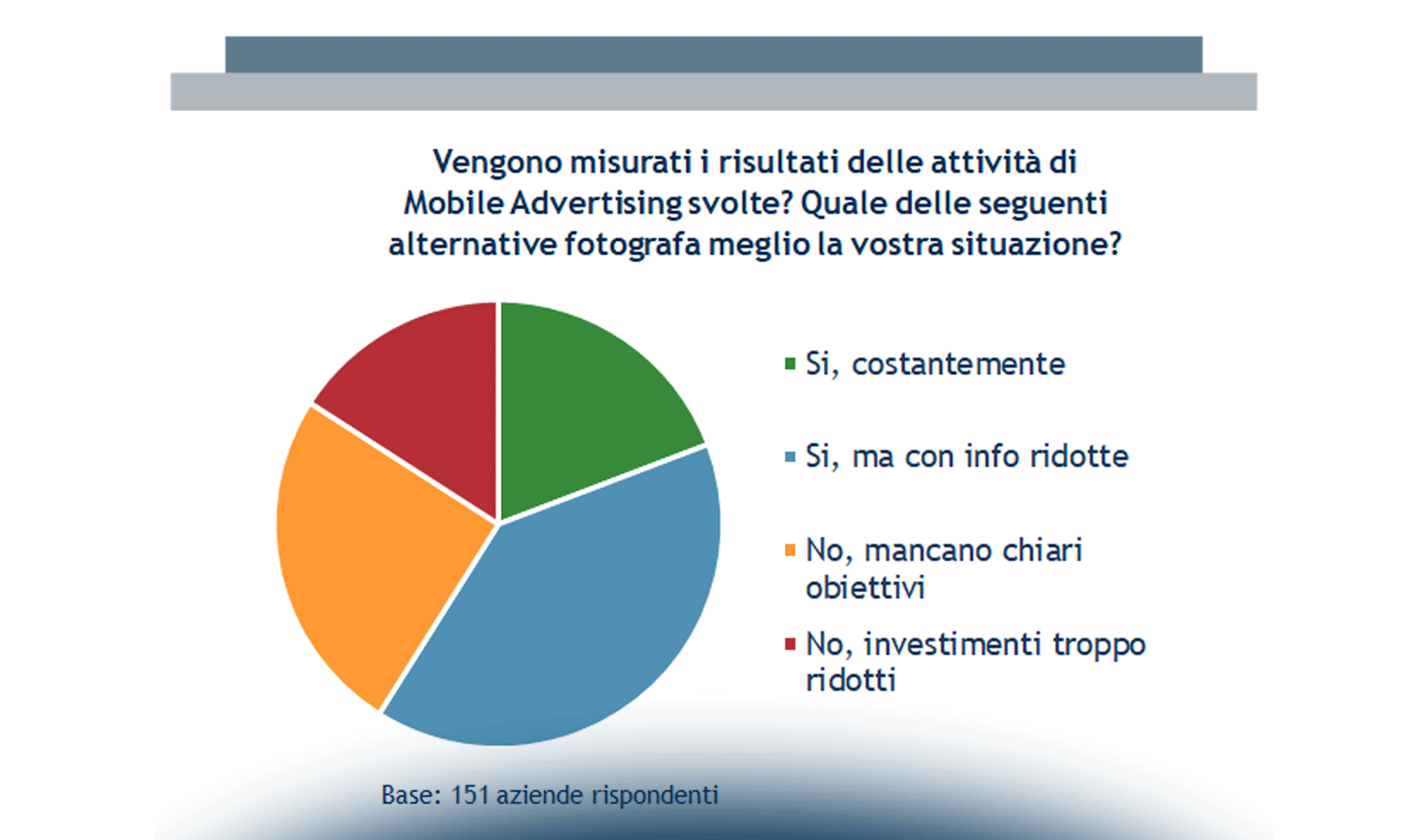 Vengono misurati i risultati delle attività di Mobile Advertising svolte? Quale delle seguenti alternative fotografa meglio la vostra situazione?

Si, costantemente

Si, ma con info ridotte

No, mancano chiari obiettivi

No, investimenti troppo ridotti

Base: 151 aziende rispondenti